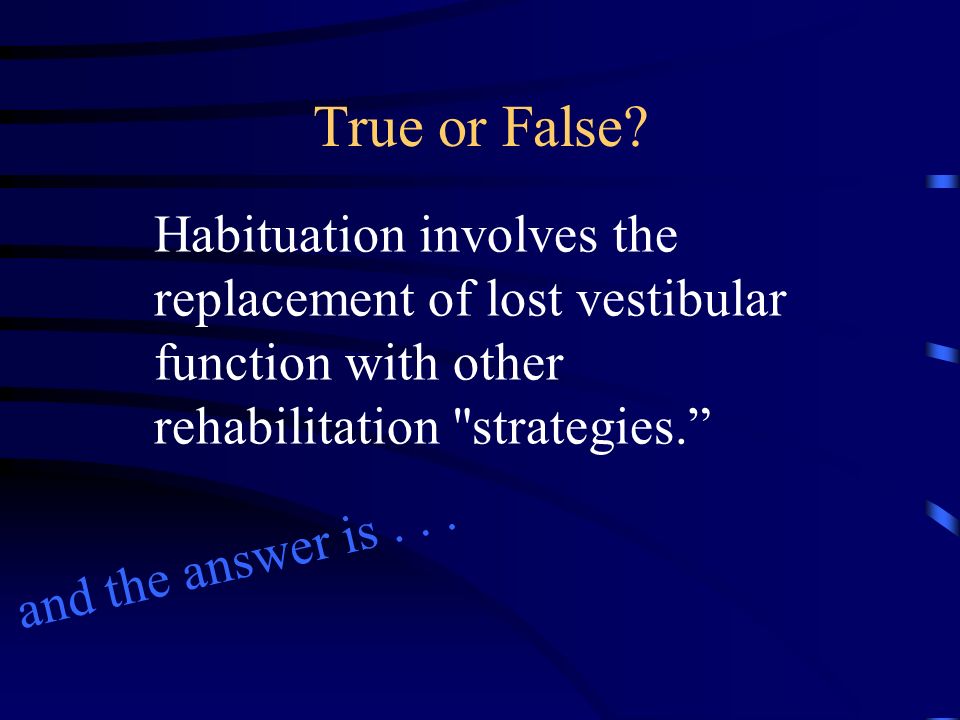 True or False?

Habituation involves the replacement of lost vestibular function with other rehabilitation "strategies.”

and the answer is . . .